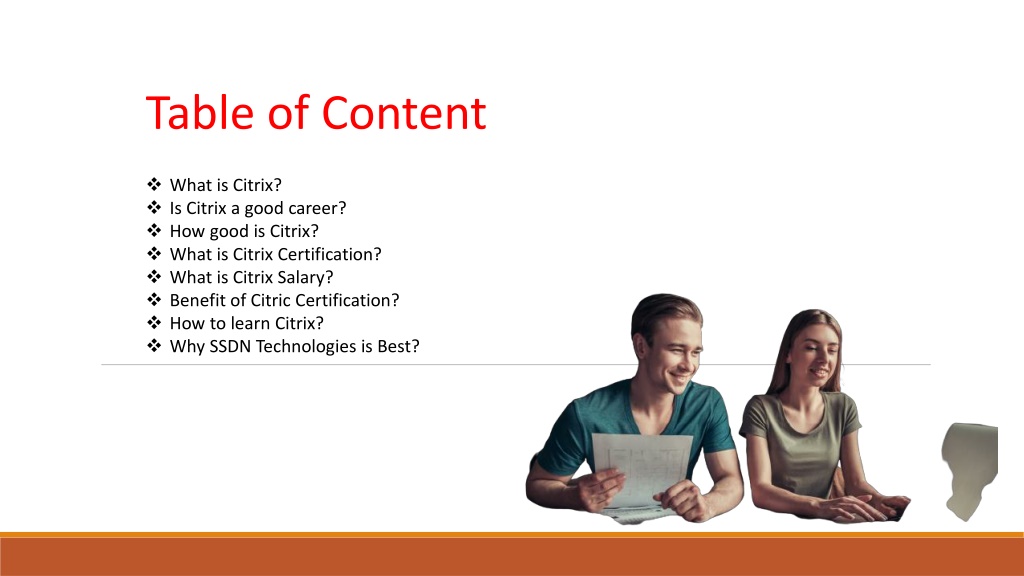 Table of Content

❖ What is Citrix?
❖ Is Citrix a good career?
❖ How good is Citrix?
❖ What is Citrix Certification?
❖ What is Citrix Salary?
❖ Benefit of Citric Certification?
❖ How to learn Citrix?
❖ Why SSDN Technologies is Best?